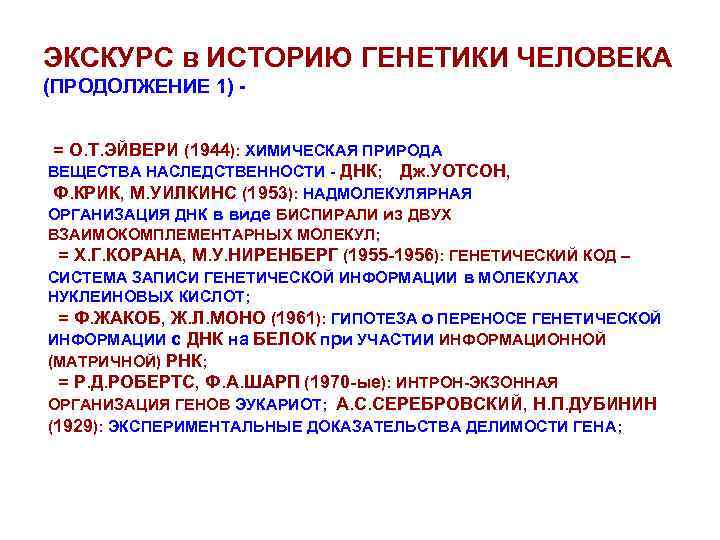 ЭКСКУРС в ИСТОРИЮ ГЕНЕТИКИ ЧЕЛОВЕКА
(ПРОДОЛЖЕНИЕ 1) -

= О.Т.ЭЙВЕРИ (1944): ХИМИЧЕСКАЯ ПРИРОДА ВЕЩЕСТВА НАСЛЕДСТВЕННОСТИ - ДНК; Дж.УОТСОН, Ф.КРИК, М.УИЛКИНС (1953): НАДМОЛЕКУЛЯРНАЯ ОРГАНИЗАЦИЯ ДНК в виде БИСПИРАЛИ из ДВУХ ВЗАИМОКОМПЛЕМЕНТАРНЫХ МОЛЕКУЛ;
= Х.Г.КОРАНА, М.У.НИРЕНБЕРГ (1955-1956): ГЕНЕТИЧЕСКИЙ КОД – СИСТЕМА ЗАПИСИ ГЕНЕТИЧЕСКОЙ ИНФОРМАЦИИ в МОЛЕКУЛАХ НУКЛЕИНОВЫХ КИСЛОТ;
= Ф.ЖАКОБ, Ж.Л.МОНО (1961): ГИПОТЕЗА о ПЕРЕНОСЕ ГЕНЕТИЧЕСКОЙ ИНФОРМАЦИИ с ДНК на БЕЛОК при УЧАСТИИ ИНФОРМАЦИОННОЙ (МАТРИЧНОЙ) РНК;
= Р.Д.РОБЕРТС, Ф.А.ШАРП (1970-ые): ИНТРОН-ЭКЗОННАЯ ОРГАНИЗАЦИЯ ГЕНОВ ЭУКАРИОТ; А.С.СЕРЕБРОВСКИЙ, Н.П.ДУБИНИН (1929): ЭКСПЕРИМЕНТАЛЬНЫЕ ДОКАЗАТЕЛЬСТВА ДЕЛИМОСТИ ГЕНА;